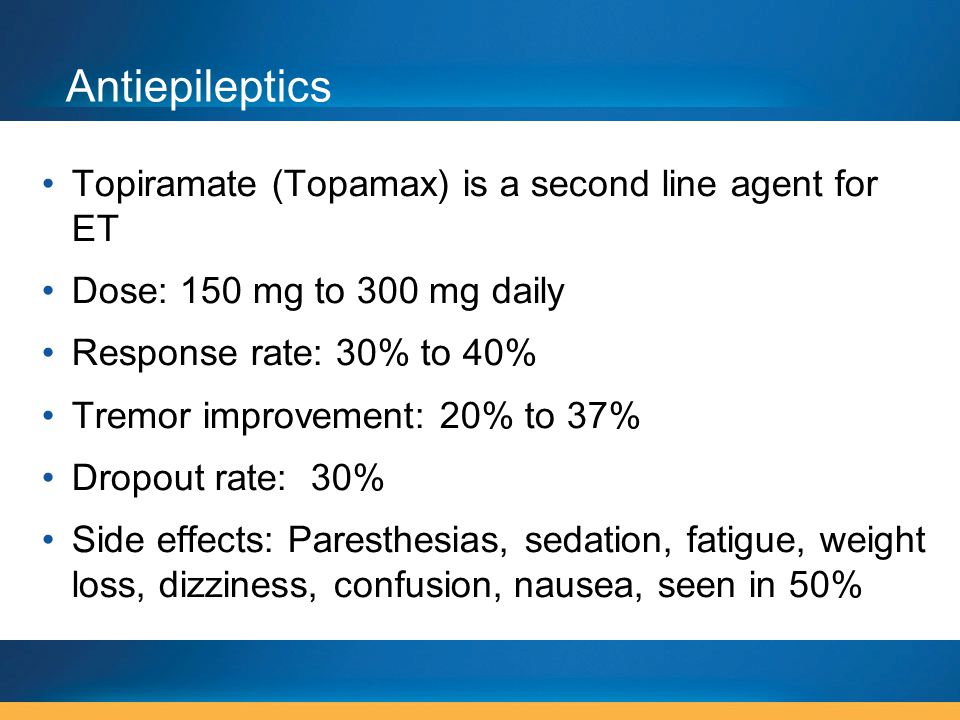 Antiepileptics

• Topiramate (Topamax) is a second line agent for ET

• Dose: 150 mg to 300 mg daily

• Response rate: 30% to 40%

• Tremor improvement: 20% to 37%

• Dropout rate: 30%

• Side effects: Paresthesias, sedation, fatigue, weight loss, dizziness, confusion, nausea, seen in 50%